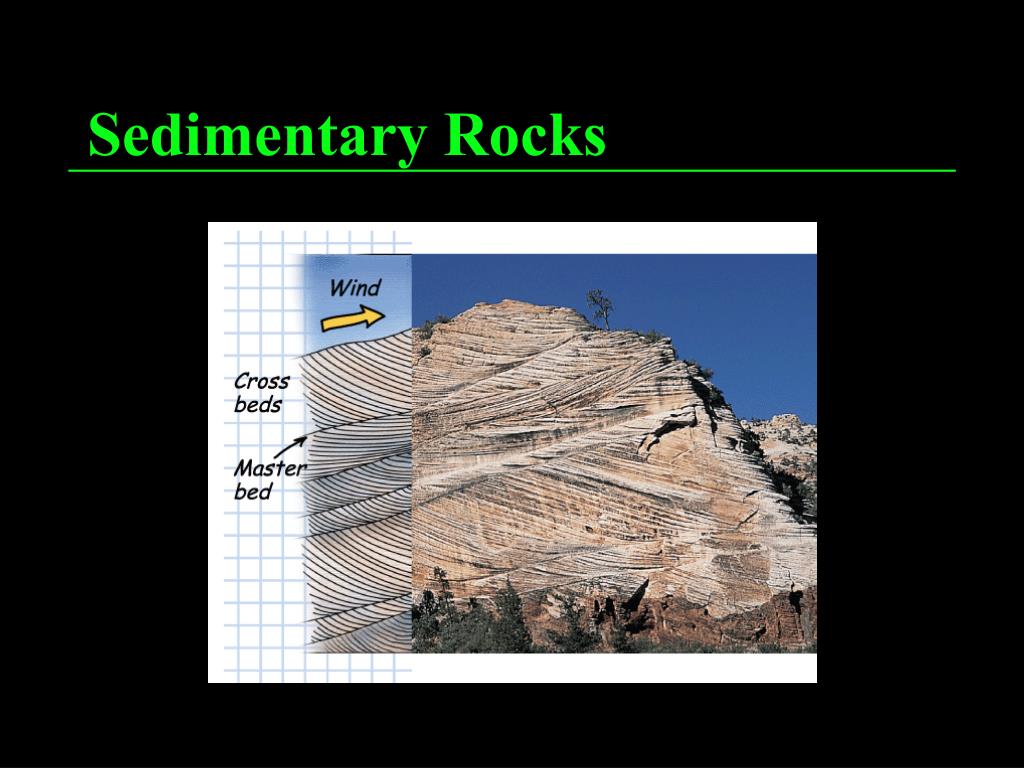 Sedimentary Rocks

Wind

Cross beds

Master bed